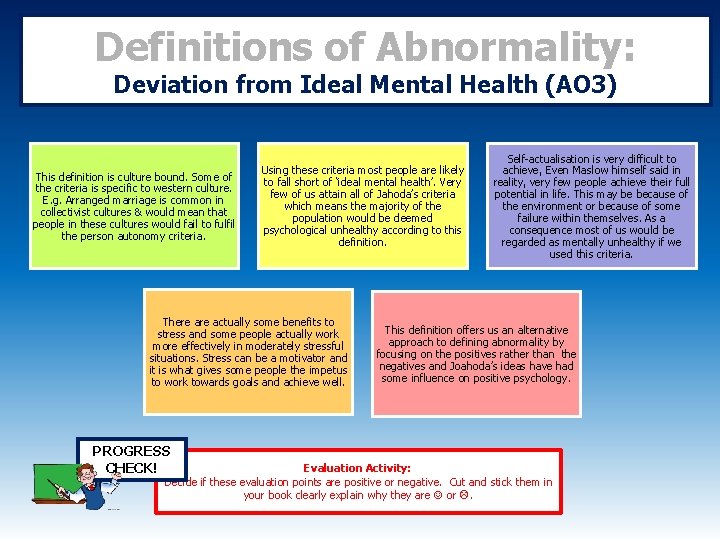 Definitions of Abnormality:
Deviation from Ideal Mental Health (AO3)

This definition is culture bound. Some of the criteria is specific to western culture. E.g. Arranged marriage is common in collectivist cultures & would mean that people in these cultures would fail to fulfil the person autonomy criteria.

Using these criteria most people are likely to fall short of 'ideal mental health'. Very few of us attain all of Jahoda's criteria which means the majority of the population would be deemed psychological unhealthy according to this definition.

Self-actualisation is very difficult to achieve, Even Maslow himself said in reality, very few people achieve their full potential in life. This may be because of the environment or because of some failure within themselves. As a consequence most of us would be regarded as mentally unhealthy if we used this criteria.

There are actually some benefits to stress and some people actually work more effectively in moderately stressful situations. Stress can be a motivator and it is what gives some people the impetus to work towards goals and achieve well.

This definition offers us an alternative approach to defining abnormality by focusing on the positives rather than the negatives and Joahoda's ideas have had some influence on positive psychology.

PROGRESS CHECK!

Evaluation Activity:
Decide if these evaluation points are positive or negative. Cut and stick them in your book clearly explain why they are ☺ or ☹.